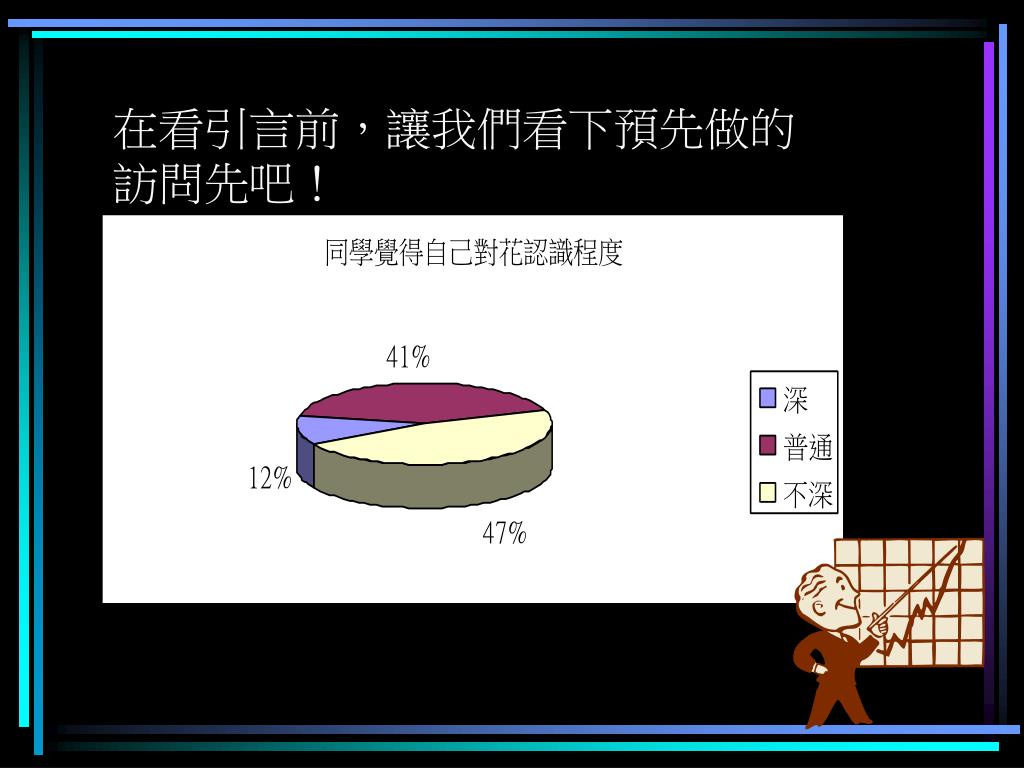 在看引言前，讓我們看下預先做的訪問先吧！

同學覺得自己對花認識程度

41%

12%

47%

深
普通
不深